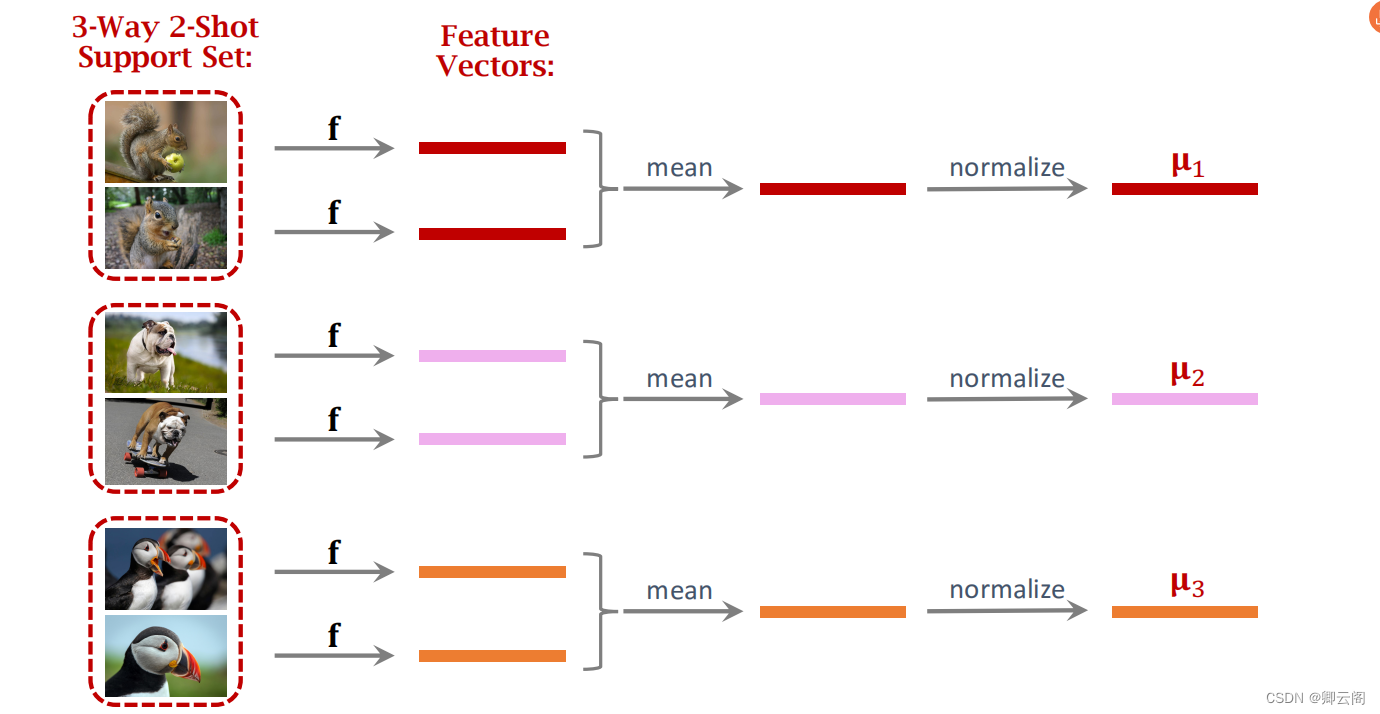 3-Way 2-Shot Support Set:

Feature Vectors:

f

f

mean

normalize

$\mu_1$

f

f

mean

normalize

$\mu_2$

f

f

mean

normalize

$\mu_3$

CSDN @卿云阁